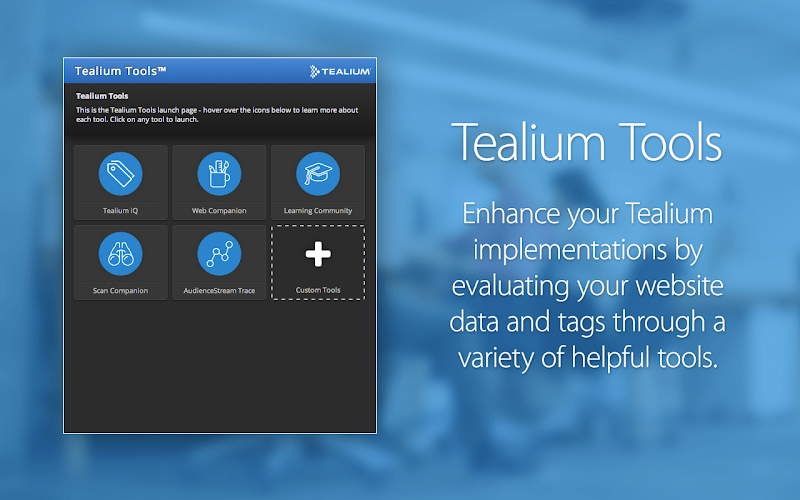 Tealium Tools™

TEALIUM

Tealium Tools

This is the Tealium Tools launch page - hover over the icons below to learn more about each tool. Click on any tool to launch.

Tealium iQ

Web Companion

Learning Community

Scan Companion

AudienceStream Trace

Custom Tools

Tealium Tools

Enhance your Tealium implementations by evaluating your website data and tags through a variety of helpful tools.